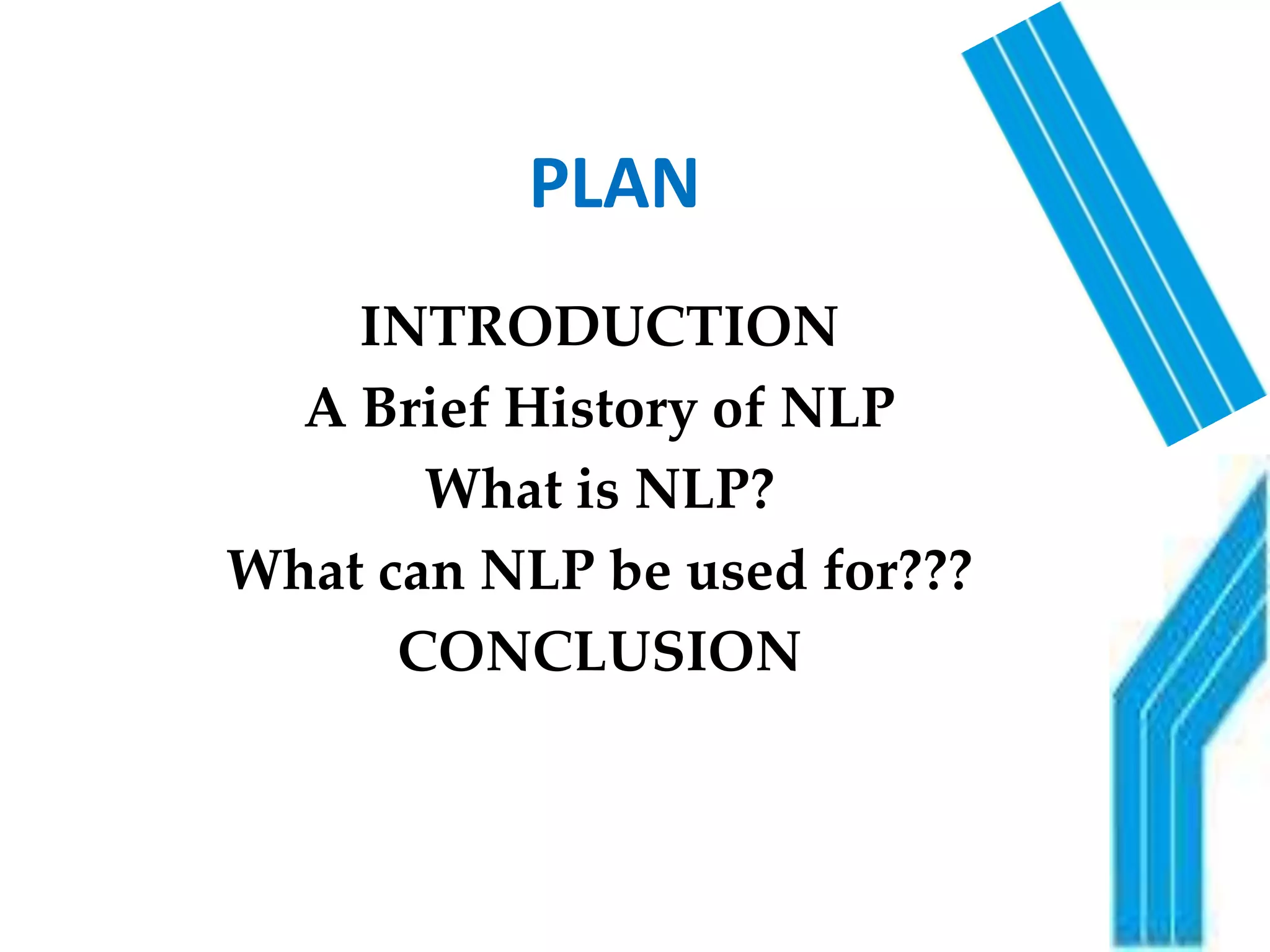 PLAN

INTRODUCTION
A Brief History of NLP
What is NLP?
What can NLP be used for???
CONCLUSION